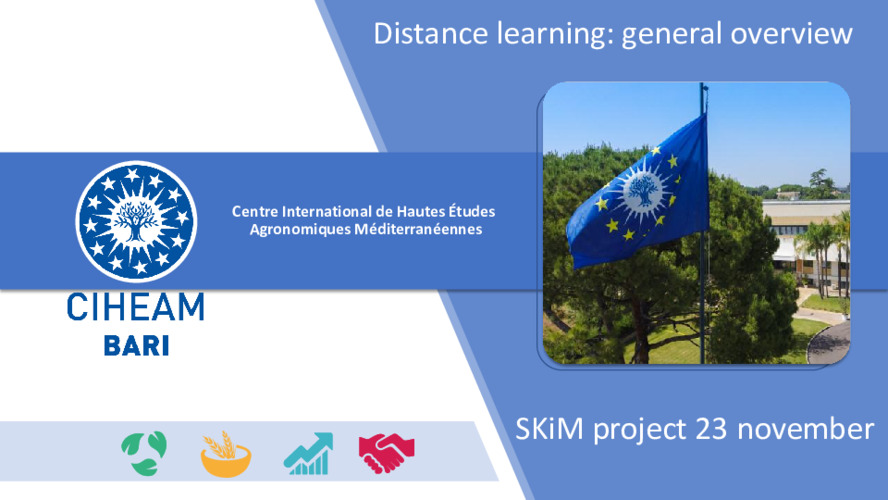 Distance learning: general overview

Centre International de Hautes Études Agronomiques Méditerranéennes

CIHEAM
BARI

SKiM project 23 november